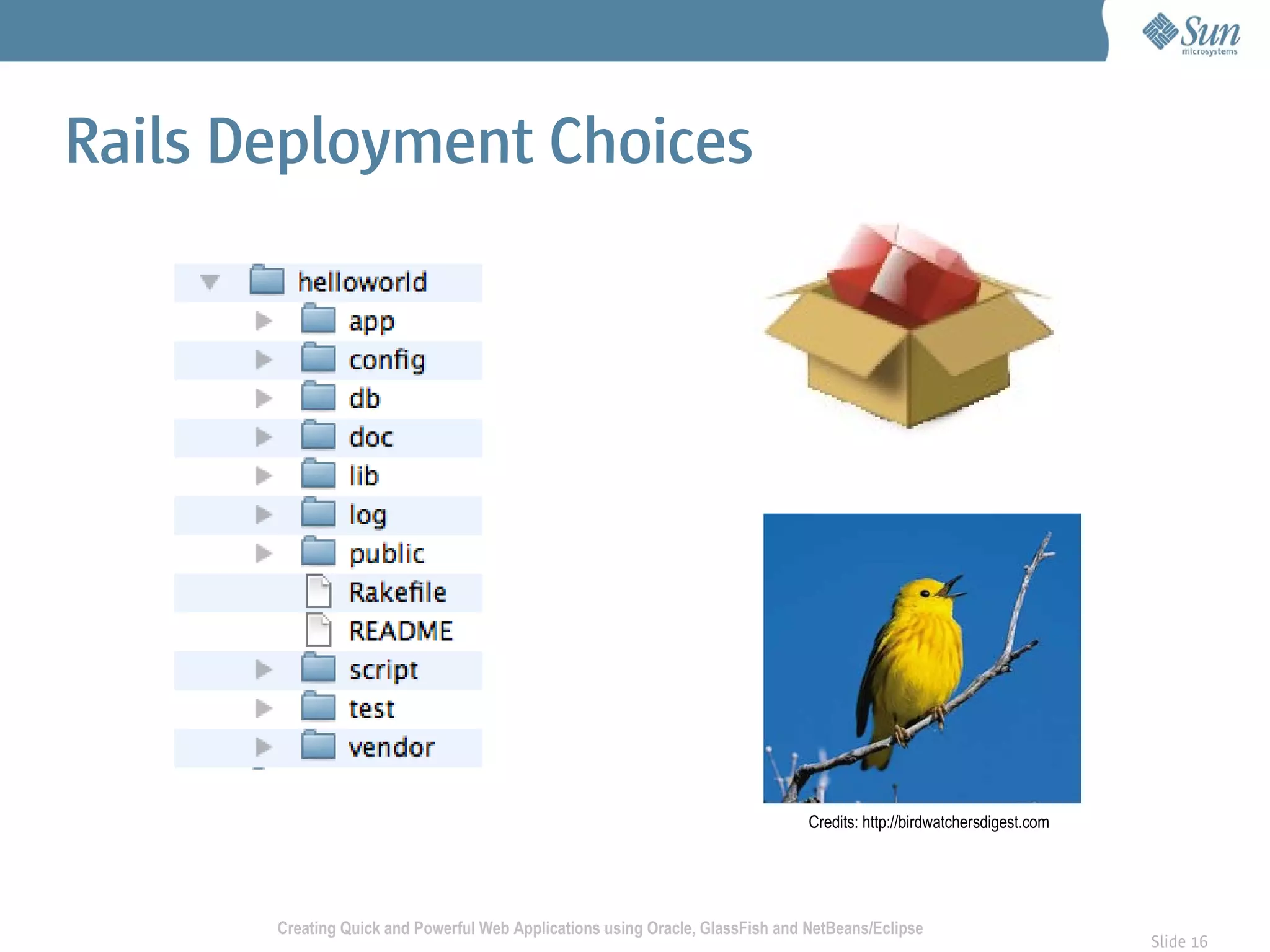 Sun microsystems

Rails Deployment Choices

helloworld
app
config
db
doc
lib
log
public
Rakefile
README
script
test
vendor

Credits: http://birdwatchersdigest.com

Creating Quick and Powerful Web Applications using Oracle, GlassFish and NetBeans/Eclipse

Slide 16